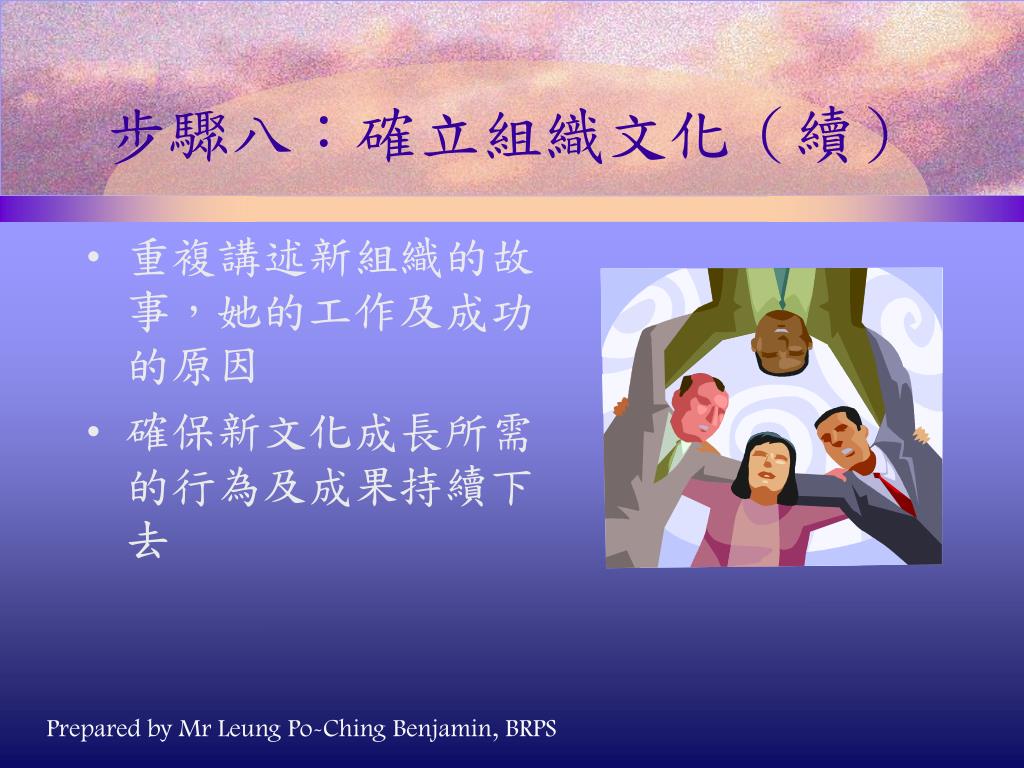 步驟八：確立組織文化（續）

• 重複講述新組織的故事，她的工作及成功的原因

• 確保新文化成長所需的行為及成果持續下去

Prepared by Mr Leung Po-Ching Benjamin, BRPS